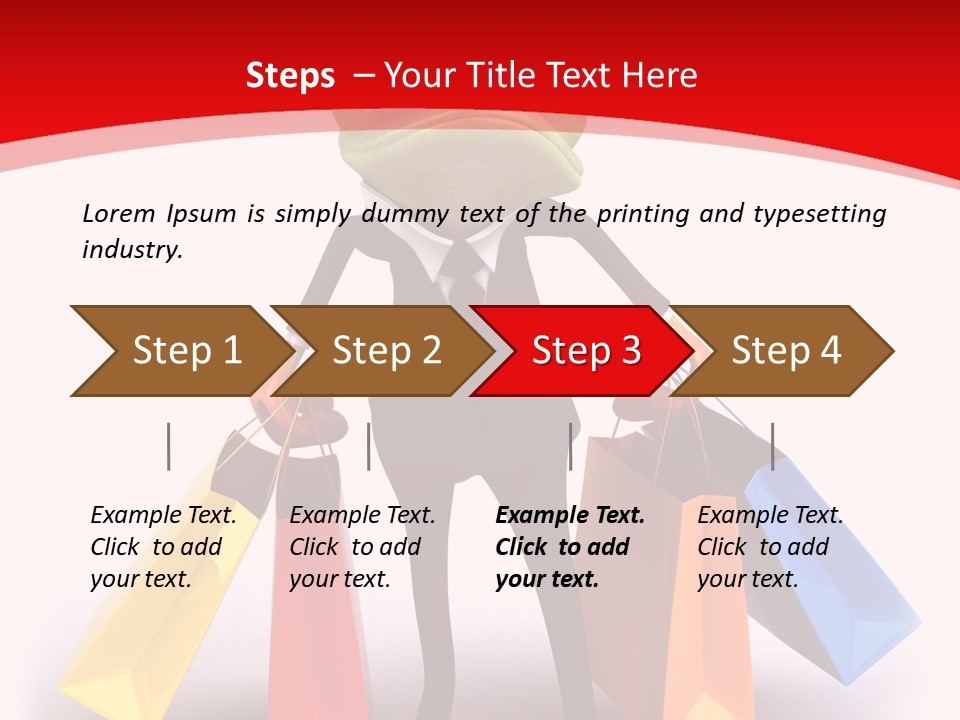 Steps – Your Title Text Here

Lorem Ipsum is simply dummy text of the printing and typesetting industry.

Step 1

Step 2

Step 3

Step 4

Example Text. Click to add your text.

Example Text. Click to add your text.

Example Text. Click to add your text.

Example Text. Click to add your text.